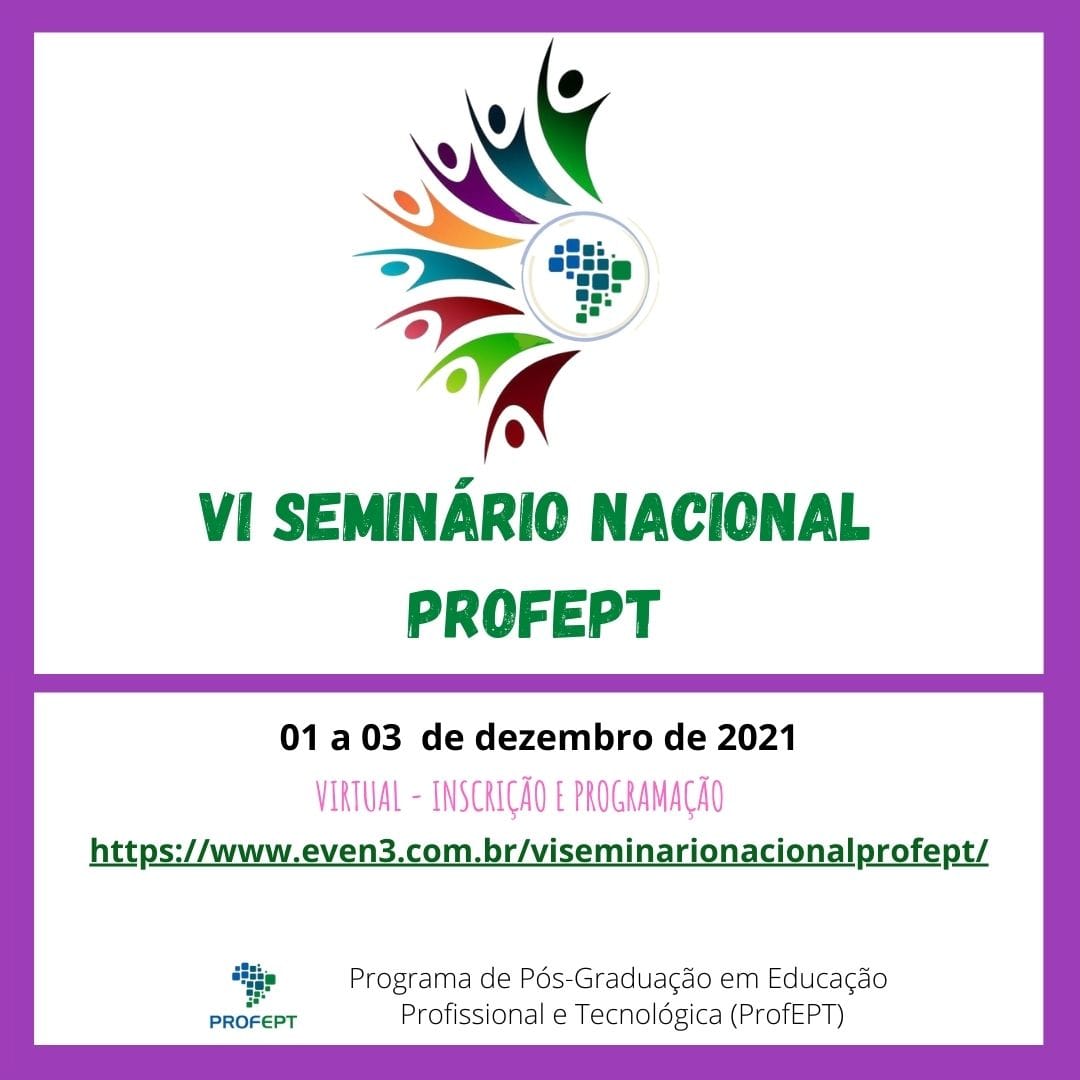 VI SEMINÁRIO NACIONAL PROFEPT

01 a 03 de dezembro de 2021

VIRTUAL - INSCRIÇÃO E PROGRAMAÇÃO

https://www.even3.com.br/viseminarionacionalprofept/

PROFEPT

Programa de Pós-Graduação em Educação Profissional e Tecnológica (ProfEPT)